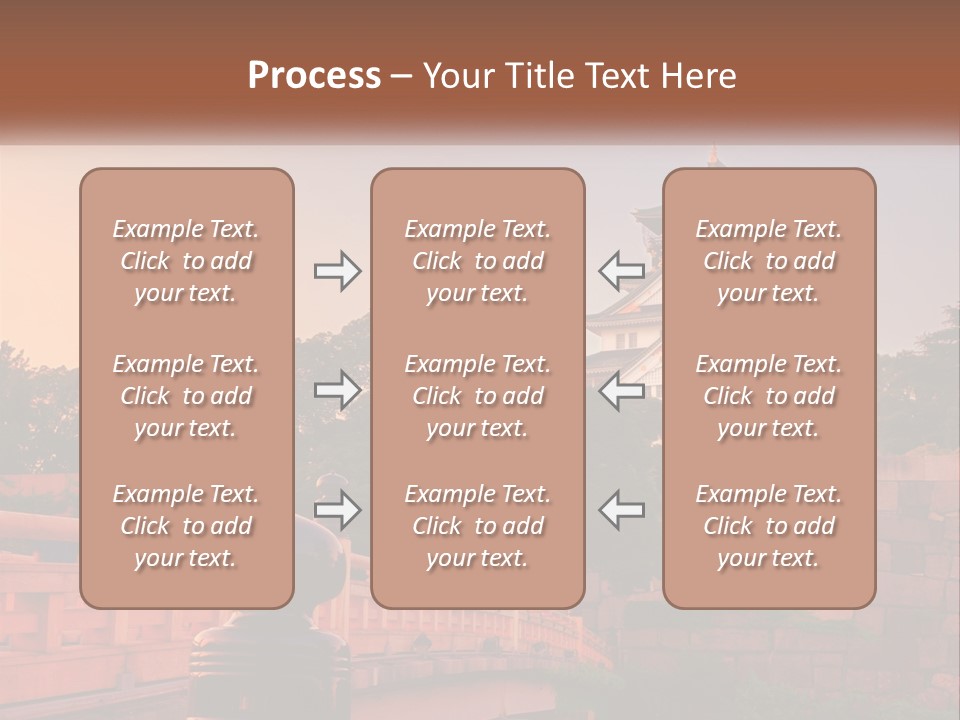 Process – Your Title Text Here

Example Text. Click to add your text.

Example Text. Click to add your text.

Example Text. Click to add your text.

Example Text. Click to add your text.

Example Text. Click to add your text.

Example Text. Click to add your text.

Example Text. Click to add your text.

Example Text. Click to add your text.

Example Text. Click to add your text.